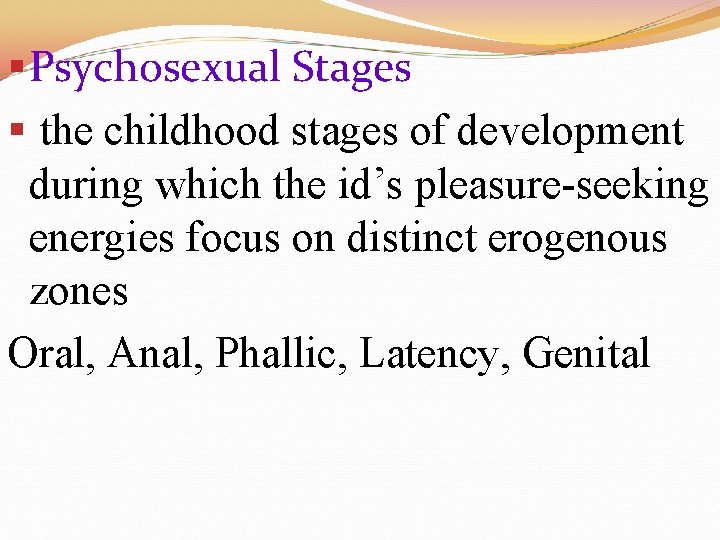 Psychosexual Stages

the childhood stages of development during which the id’s pleasure-seeking energies focus on distinct erogenous zones

Oral, Anal, Phallic, Latency, Genital